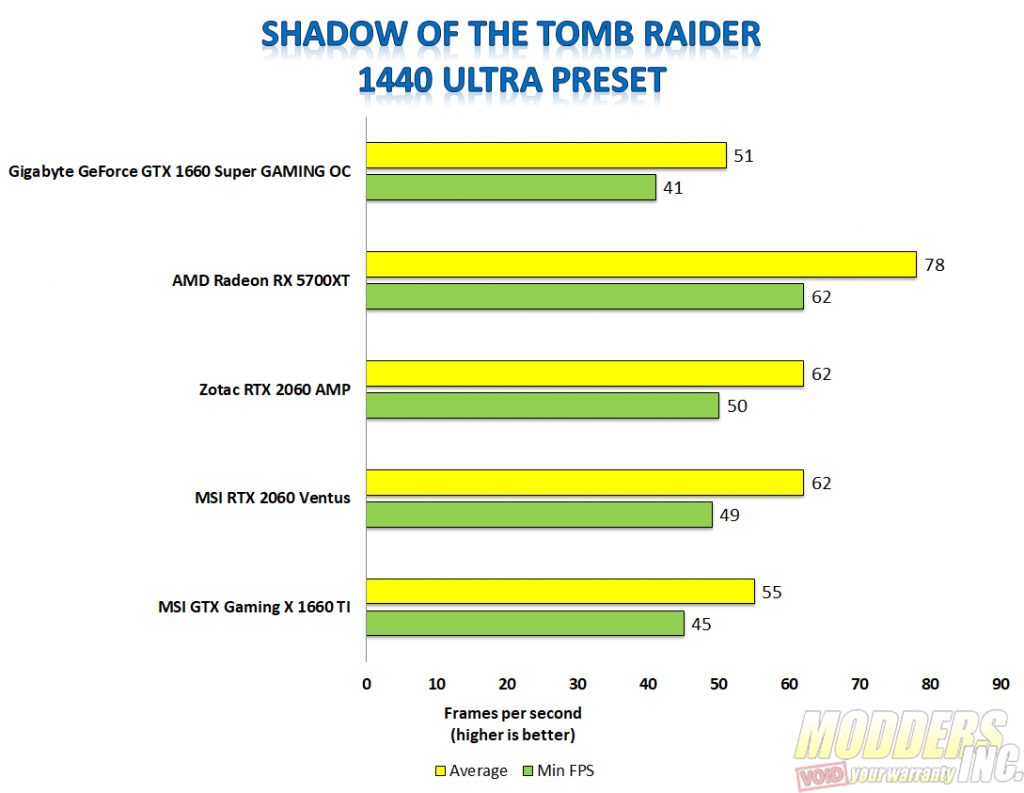 SHADOW OF THE TOMB RAIDER
1440 ULTRA PRESET

Gigabyte GeForce GTX 1660 Super GAMING OC
51
41

AMD Radeon RX 5700XT
78
62

Zotac RTX 2060 AMP
62
50

MSI RTX 2060 Ventus
62
49

MSI GTX Gaming X 1660 TI
55
45

0 10 20 30 40 50 60 70 80 90

Frames per second
(higher is better)

Average Min FPS

MODDERS INC.
VOID your warranty